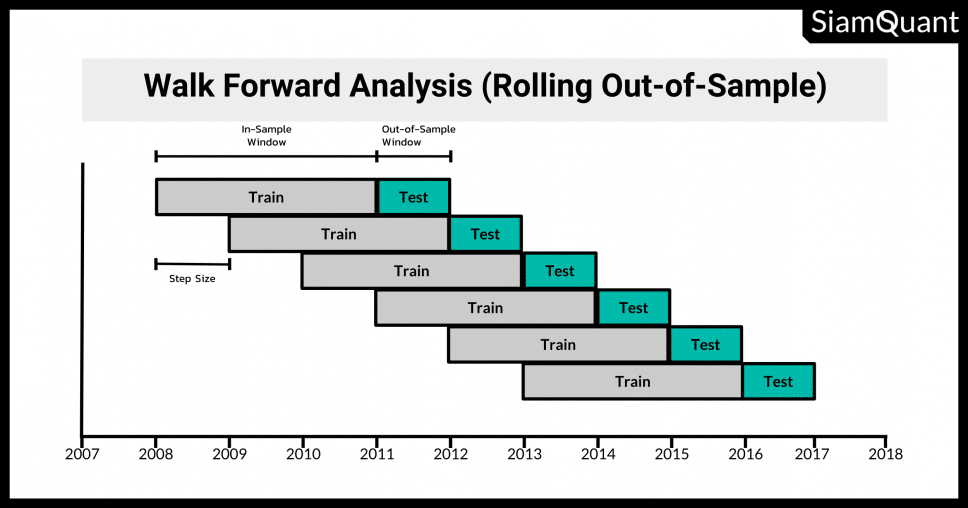 SiamQuant

Walk Forward Analysis (Rolling Out-of-Sample)

In-Sample Window

Out-of-Sample Window

Train
Test

Train
Test

Step Size

Train
Test

Train
Test

Train
Test

Train
Test

2007
2008
2009
2010
2011
2012
2013
2014
2015
2016
2017
2018